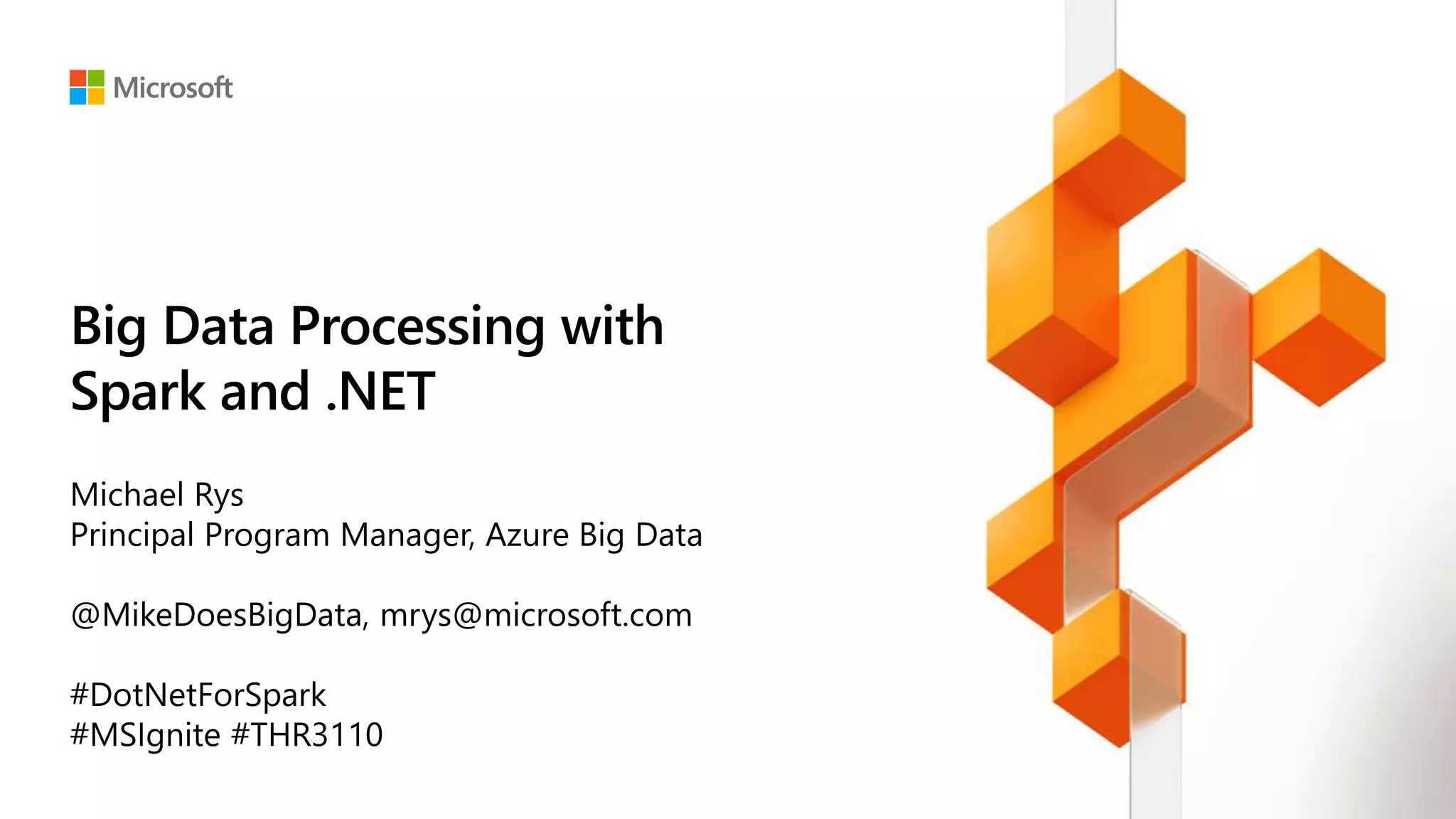 Microsoft

Big Data Processing with Spark and .NET

Michael Rys
Principal Program Manager, Azure Big Data

@MikeDoesBigData, mrys@microsoft.com

#DotNetForSpark
#MSIgnite #THR3110